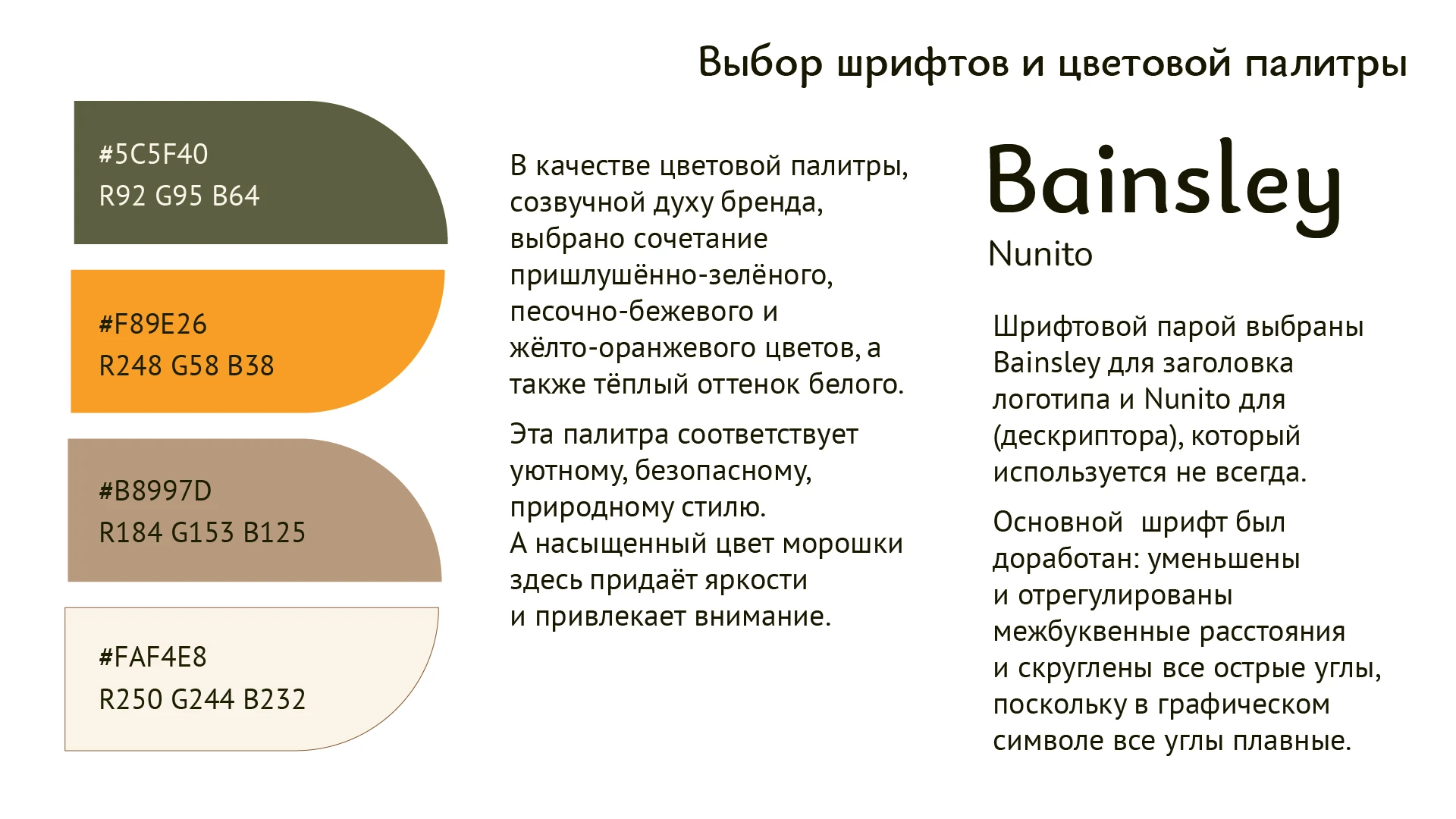 Выбор шрифтов и цветовой палитры

#5C5F40
R92 G95 B64

#F89E26
R248 G58 B38

#B8997D
R184 G153 B125

#FAF4E8
R250 G244 B232

В качестве цветовой палитры, созвучной духу бренда, выбрано сочетание пришлушённо-зелёного, песочно-бежевого и жёлто-оранжевого цветов, а также тёплый оттенок белого.

Эта палитра соответствует уютному, безопасному, природному стилю.
А насыщенный цвет морошки здесь придаёт яркости и привлекает внимание.

Bainsley
Nunito

Шрифтовой парой выбраны Bainsley для заголовка логотипа и Nunito для (дескриптора), который используется не всегда.

Основной шрифт был доработан: уменьшены и отрегулированы межбуквенные расстояния и скруглены все острые углы, поскольку в графическом символе все углы плавные.